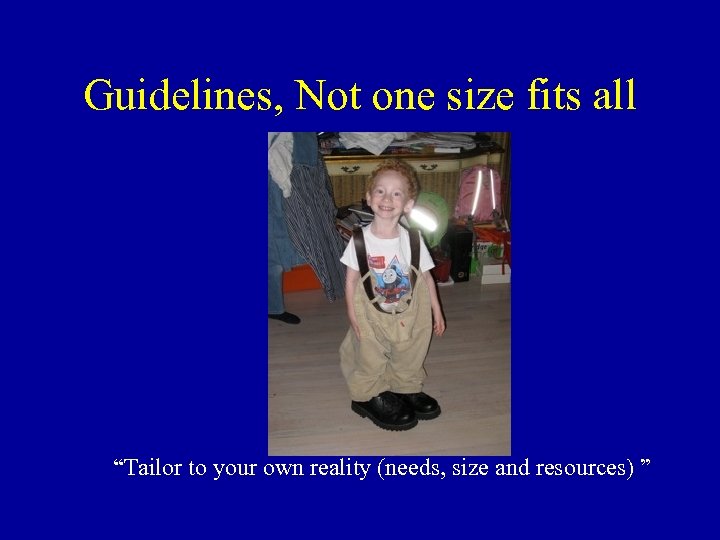 Guidelines, Not one size fits all

“Tailor to your own reality (needs, size and resources) ”